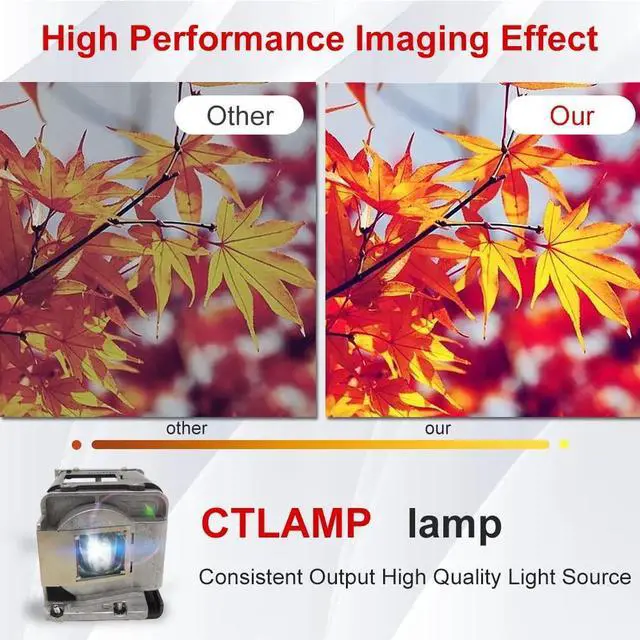 High Performance Imaging Effect

Other

Our

other

our

CTLAMP lamp

Consistent Output High Quality Light Source